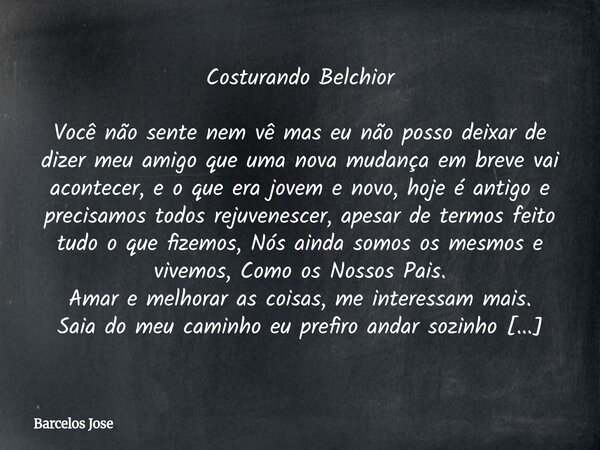 Costurando Belchior

Você não sente nem vê mas eu não posso deixar de dizer meu amigo que uma nova mudança em breve vai acontecer, e o que era jovem e novo, hoje é antigo e precisamos todos rejuvenescer, apesar de termos feito tudo o que fizemos, Nós ainda somos os mesmos e vivemos, Como os Nossos Pais.
Amar e melhorar as coisas, me interessam mais.
Saia do meu caminho eu prefiro andar sozinho [...]

Barcelos Jose